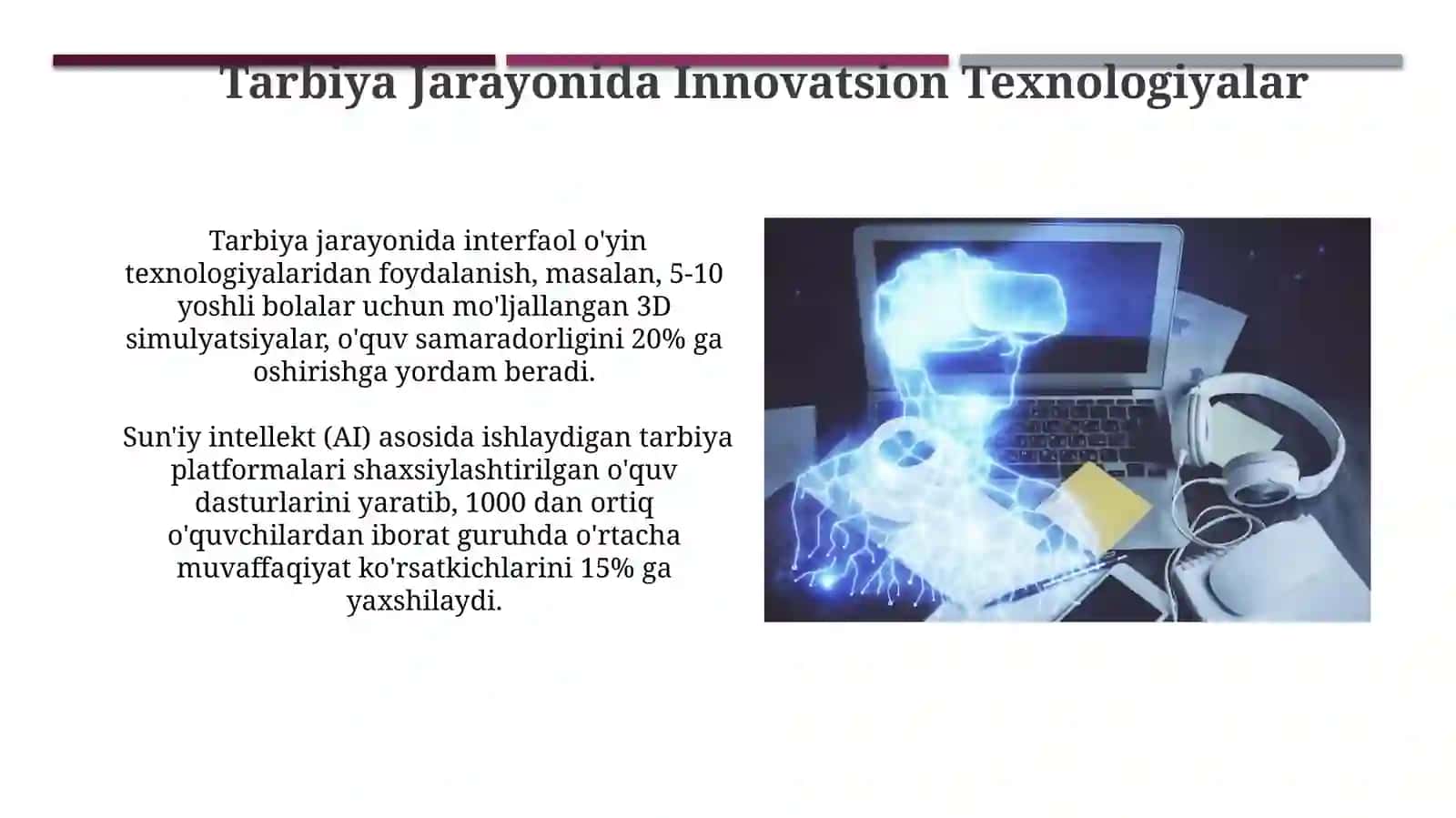 Tarbiya Jarayonida Innovatsion Texnologiyalar

Tarbiya jarayonida interfaol o'yin texnologiyalaridan foydalanish, masalan, 5-10 yoshli bolalar uchun mo'ljallangan 3D simulyatsiyalar, o'quv samaradorligini 20% ga oshirishga yordam beradi.

Sun'iy intellekt (AI) asosida ishlaydigan tarbiya platformalari shaxsiylashtirilgan o'quv dasturlarini yaratib, 1000 dan ortiq o'quvchilardan iborat guruhda o'rtacha muvaffaqiyat ko'rsatkichlarini 15% ga yaxshilaydi.